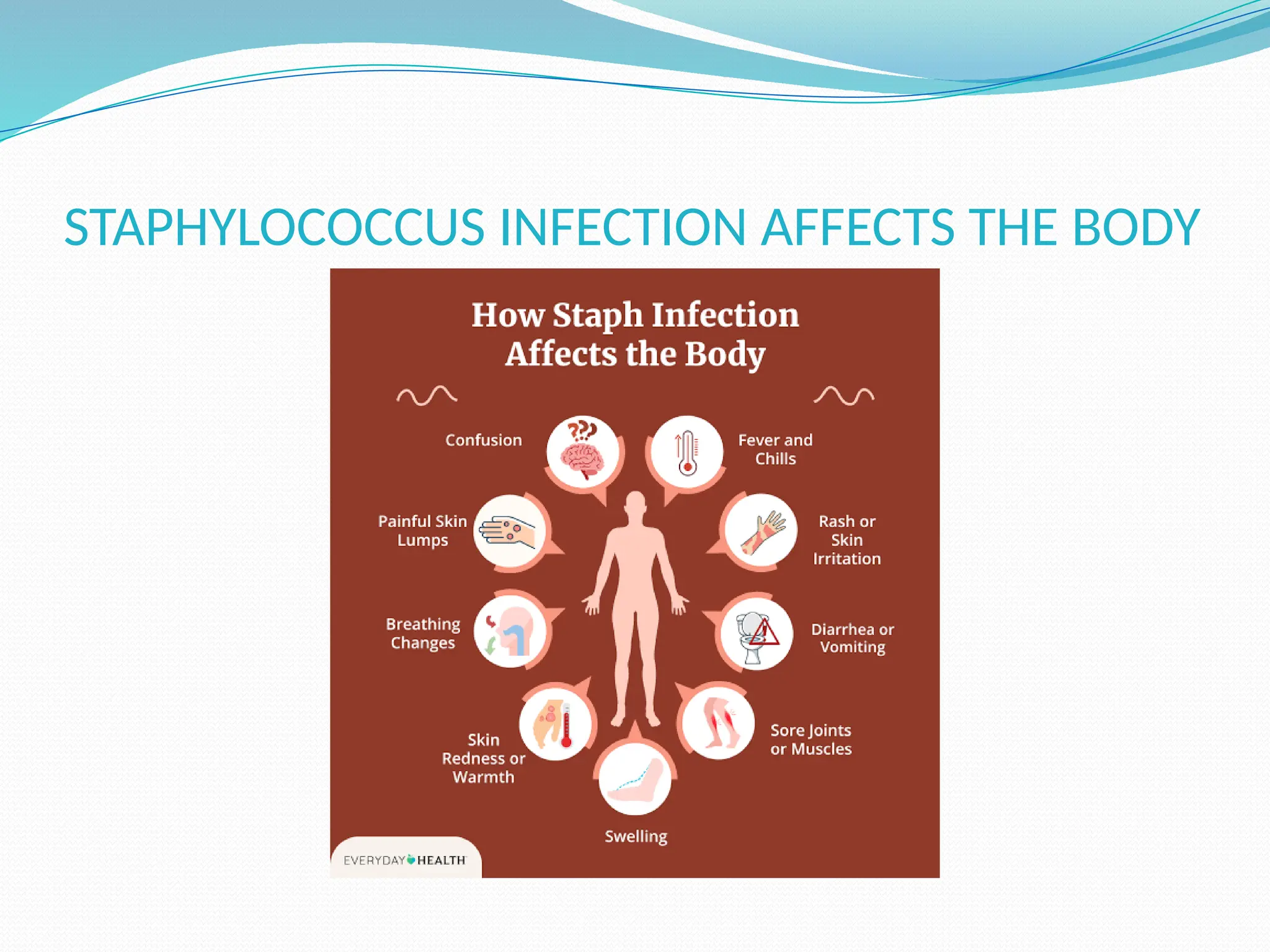 STAPHYLOCOCCUS INFECTION AFFECTS THE BODY

How Staph Infection Affects the Body

Confusion

Fever and Chills

Painful Skin Lumps

Rash or Skin Irritation

Breathing Changes

Diarrhea or Vomiting

Skin Redness or Warmth

Sore Joints or Muscles

Swelling

EVERYDAY HEALTH